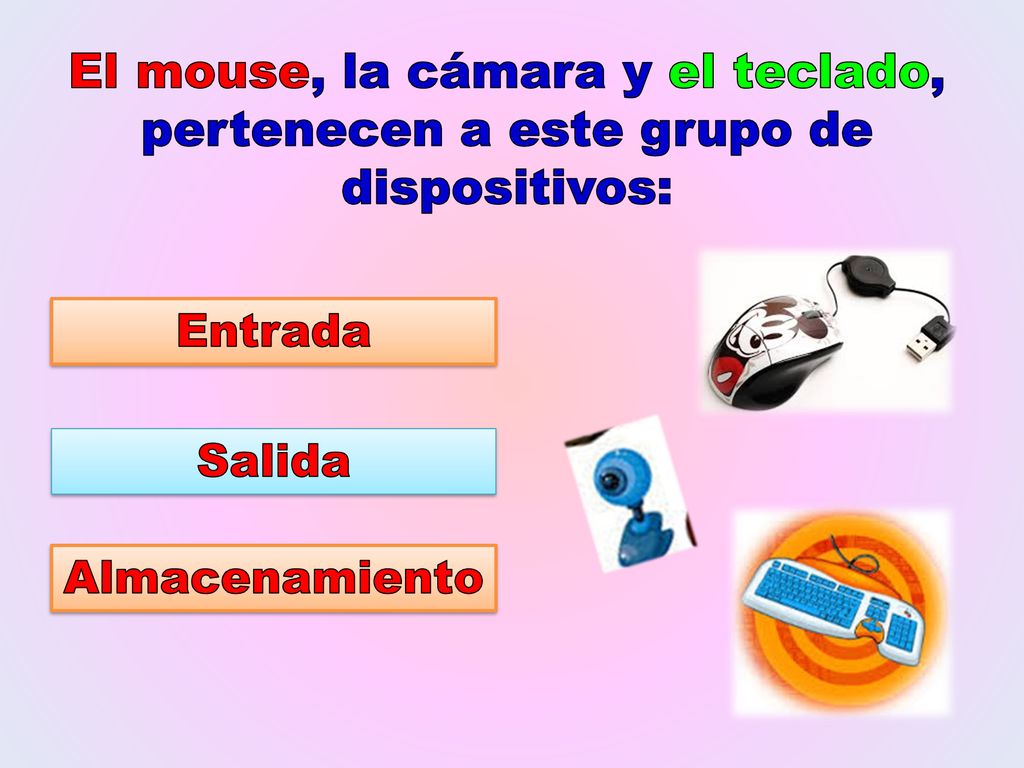 El mouse, la cámara y el teclado, pertenecen a este grupo de dispositivos:

Entrada

Salida

Almacenamiento